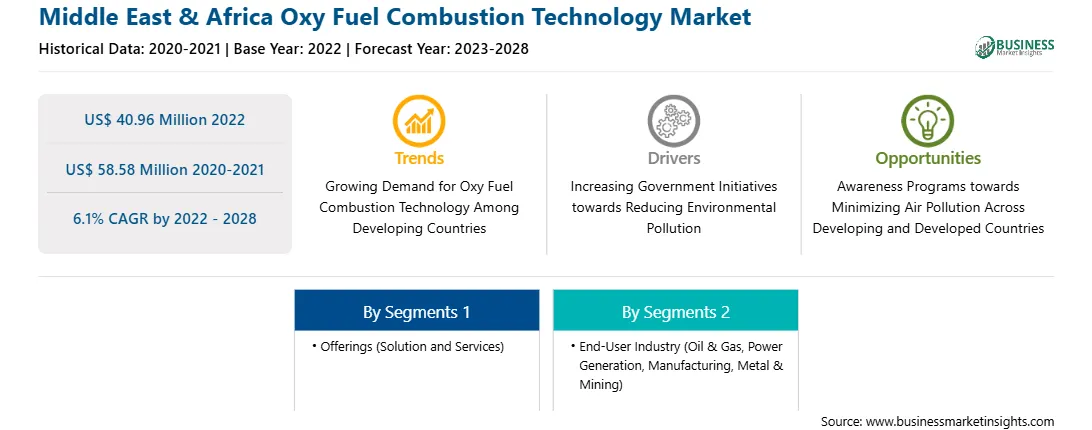 Middle East & Africa Oxy Fuel Combustion Technology Market

Historical Data: 2020-2021 | Base Year: 2022 | Forecast Year: 2023-2028

BUSINESS Market Insights

US$ 40.96 Million 2022

US$ 58.58 Million 2020-2021

6.1% CAGR by 2022 - 2028

Trends

Growing Demand for Oxy Fuel Combustion Technology Among Developing Countries

Drivers

Increasing Government Initiatives towards Reducing Environmental Pollution

Opportunities

Awareness Programs towards Minimizing Air Pollution Across Developing and Developed Countries

By Segments 1

• Offerings (Solution and Services)

By Segments 2

• End-User Industry (Oil & Gas, Power Generation, Manufacturing, Metal & Mining)

Source: www.businessmarketinsights.com